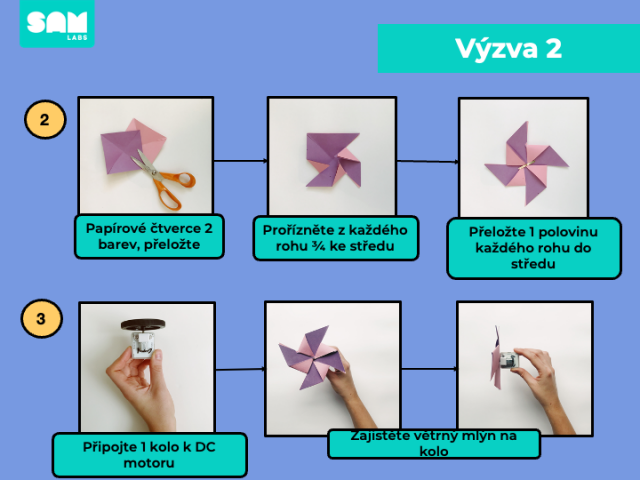 SAM LABS

Výzva 2

2

Papírové čtverce 2 barev, přeložte

Prořízněte z každého rohu ¾ ke středu

Přeložte 1 polovinu každého rohu do středu

3

Připojte 1 kolo k DC motoru

Zajistěte větrný mlýn na kolo